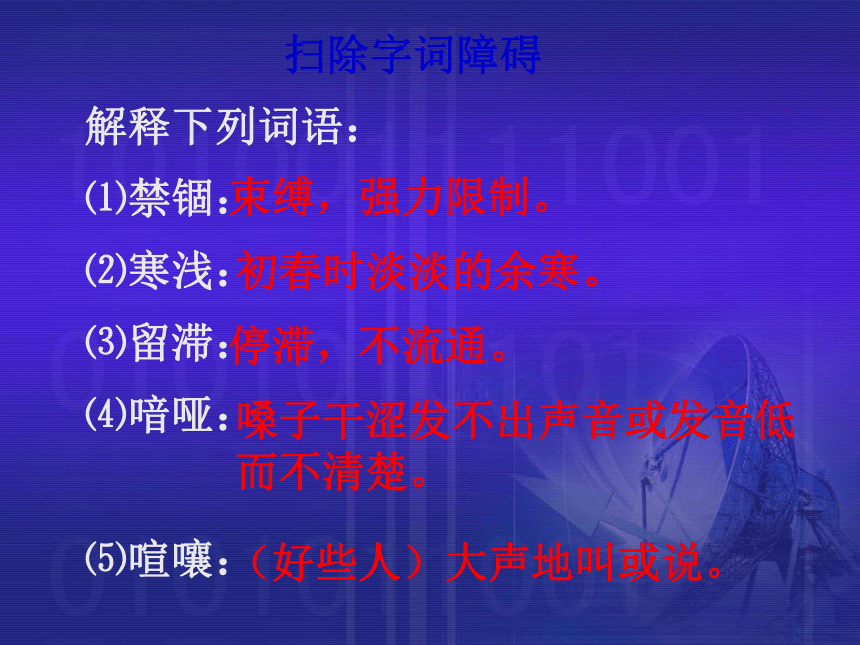 扫除字词障碍

解释下列词语：

⑴禁锢：束缚，强力限制。

⑵寒浅：初春时淡淡的余寒。

⑶留滞：停滞，不流通。

⑷喑哑：嗓子干涩发不出声音或发音低而不清楚。

⑸喧嚷：（好些人）大声地叫或说。